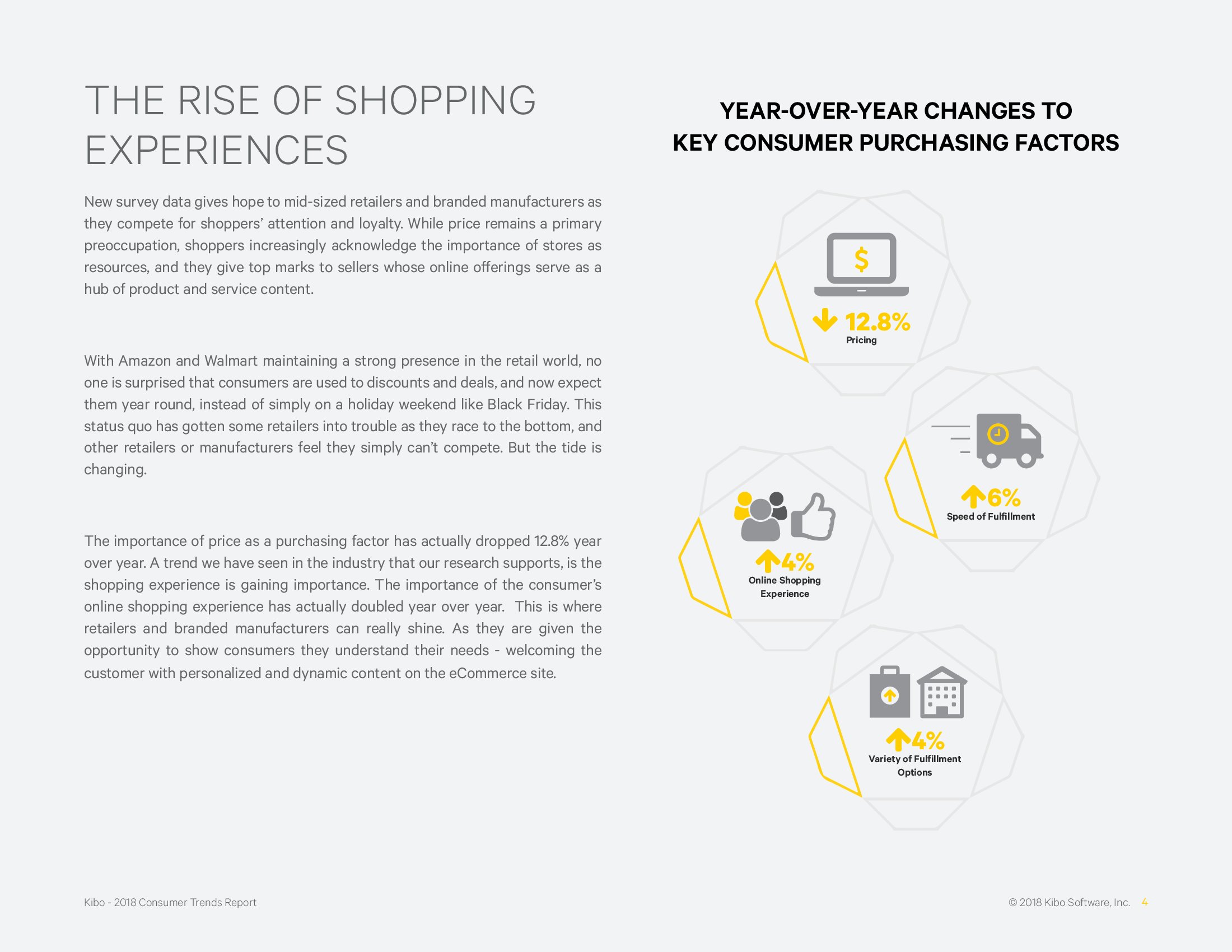 THE RISE OF SHOPPING EXPERIENCES

New survey data gives hope to mid-sized retailers and branded manufacturers as they compete for shoppers' attention and loyalty. While price remains a primary preoccupation, shoppers increasingly acknowledge the importance of stores as resources, and they give top marks to sellers whose online offerings serve as a hub of product and service content.

With Amazon and Walmart maintaining a strong presence in the retail world, no one is surprised that consumers are used to discounts and deals, and now expect them year round, instead of simply on a holiday weekend like Black Friday. This status quo has gotten some retailers into trouble as they race to the bottom, and other retailers or manufacturers feel they simply can't compete. But the tide is changing.

The importance of price as a purchasing factor has actually dropped 12.8% year over year. A trend we have seen in the industry that our research supports, is the shopping experience is gaining importance. The importance of the consumer's online shopping experience has actually doubled year over year. This is where retailers and branded manufacturers can really shine. As they are given the opportunity to show consumers they understand their needs - welcoming the customer with personalized and dynamic content on the eCommerce site.

YEAR-OVER-YEAR CHANGES TO KEY CONSUMER PURCHASING FACTORS

$

12.8%
Pricing

6%
Speed of Fulfillment

4%
Online Shopping Experience

4%
Variety of Fulfillment Options

Kibo - 2018 Consumer Trends Report

© 2018 Kibo Software, Inc. 4